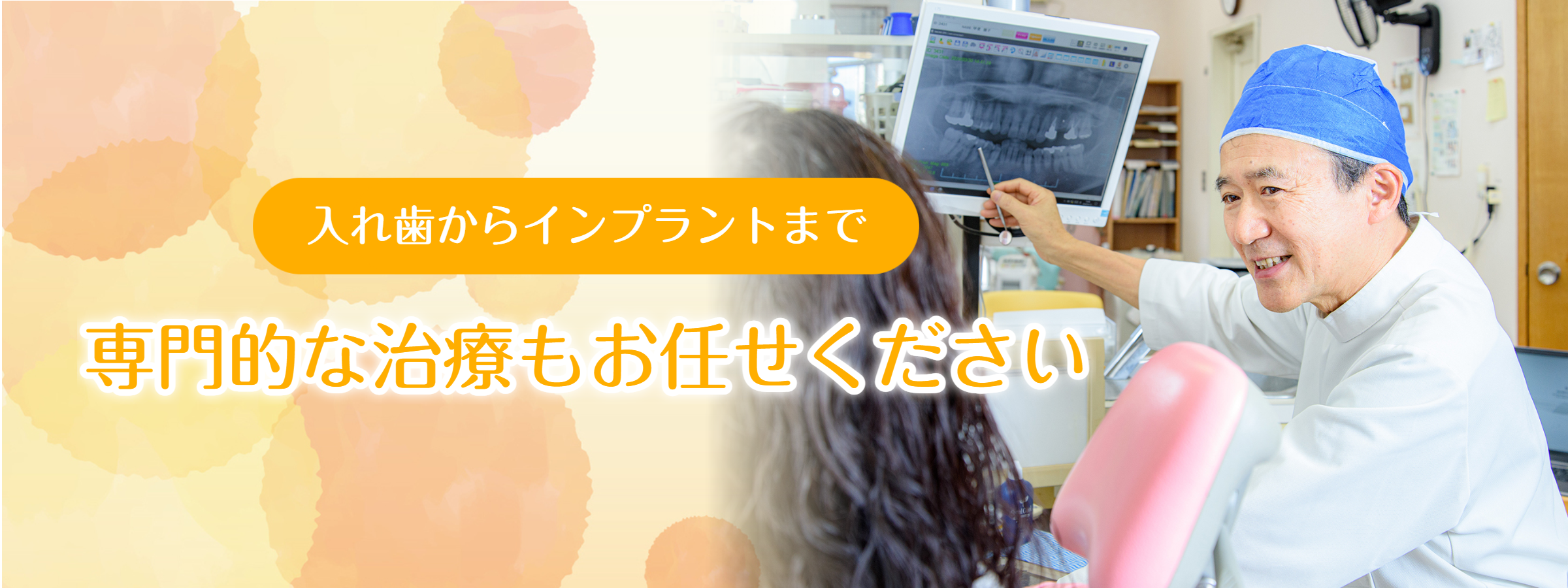 入れ歯からインプラントまで

専門的な治療もお任せください